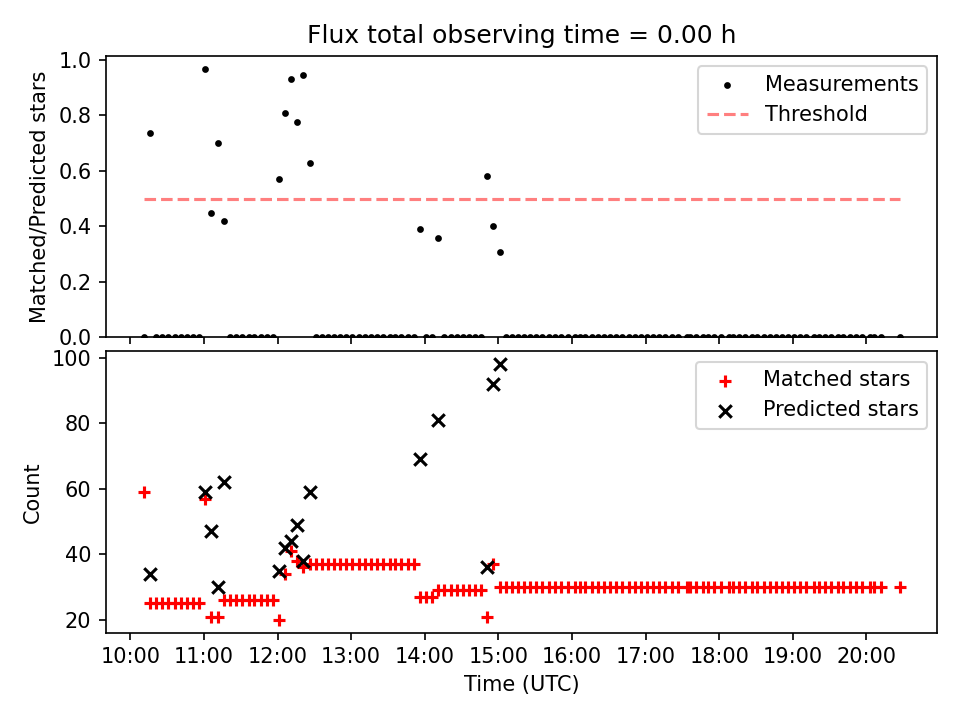 Flux total observing time = 0.00 h

Matched/Predicted stars

1.0
0.8
0.6
0.4
0.2
0.0

Measurements
Threshold

Count

100
80
60
40
20

Matched stars
Predicted stars

10:00 11:00 12:00 13:00 14:00 15:00 16:00 17:00 18:00 19:00 20:00

Time (UTC)